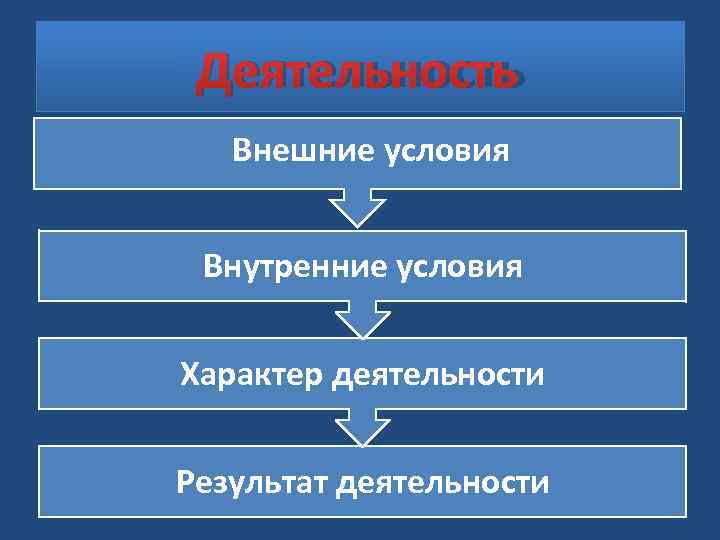 Деятельность

Внешние условия

Внутренние условия

Характер деятельности

Результат деятельности